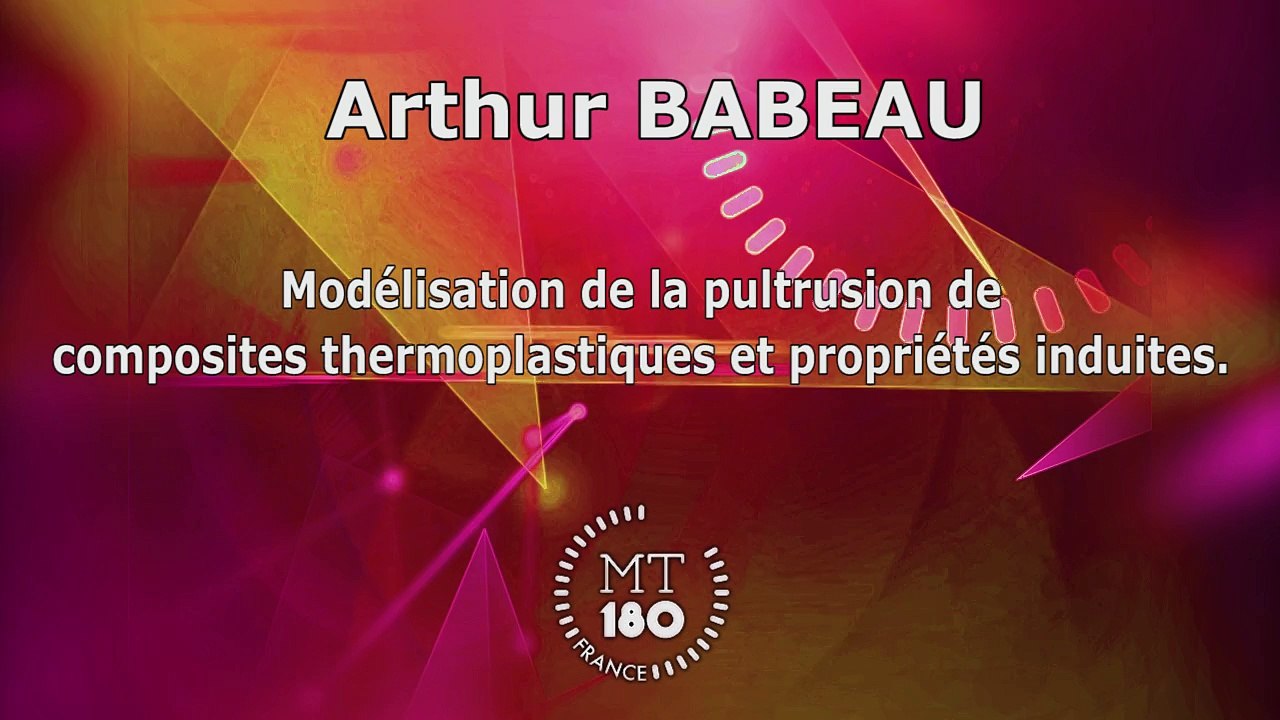 Arthur BABEAU

Modélisation de la pultrusion de composites thermoplastiques et propriétés induites.

MT
180
FRANCE